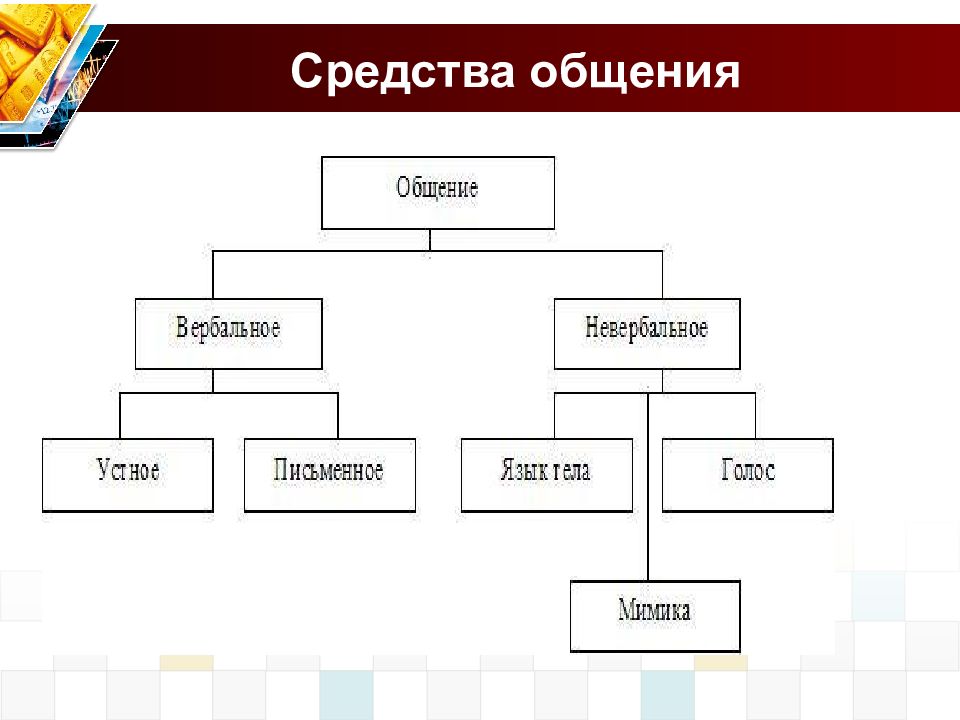 Средства общения

Общение

Вербальное

Невербальное

Устное

Письменное

Язык тела

Голос

Мимика